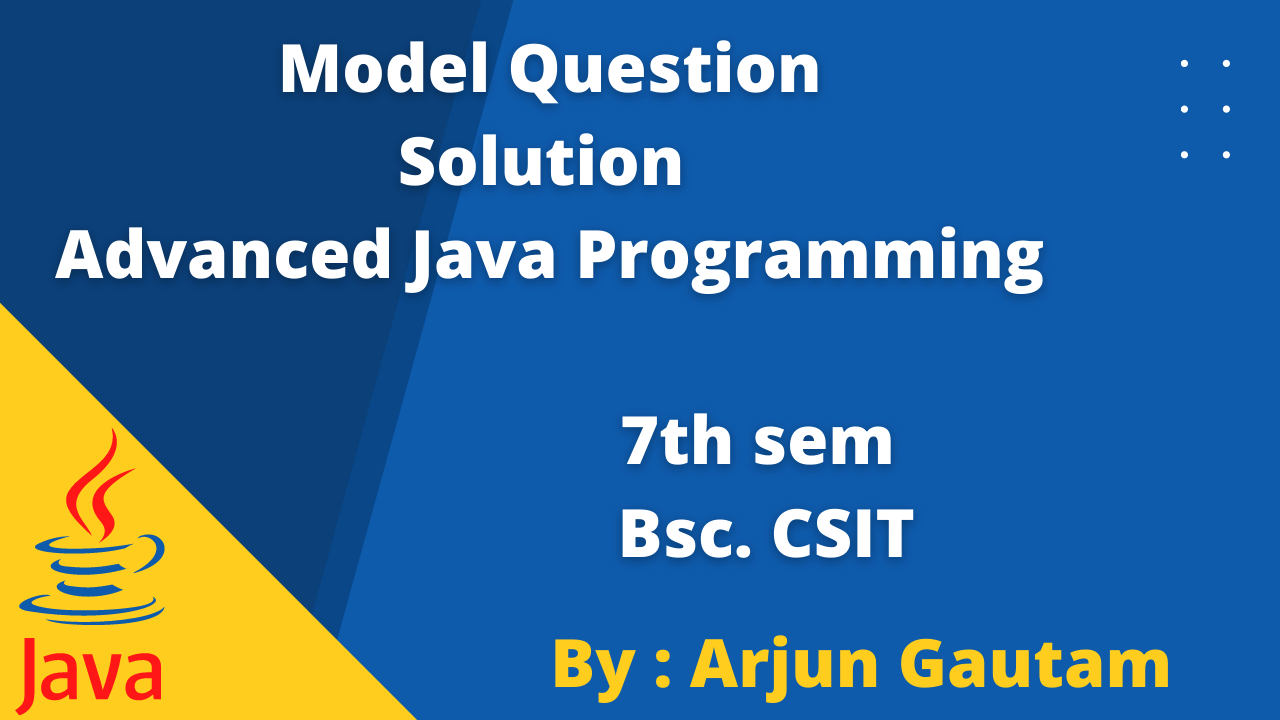 Model Question
Solution
Advanced Java Programming

7th sem
Bsc. CSIT

Java

By : Arjun Gautam